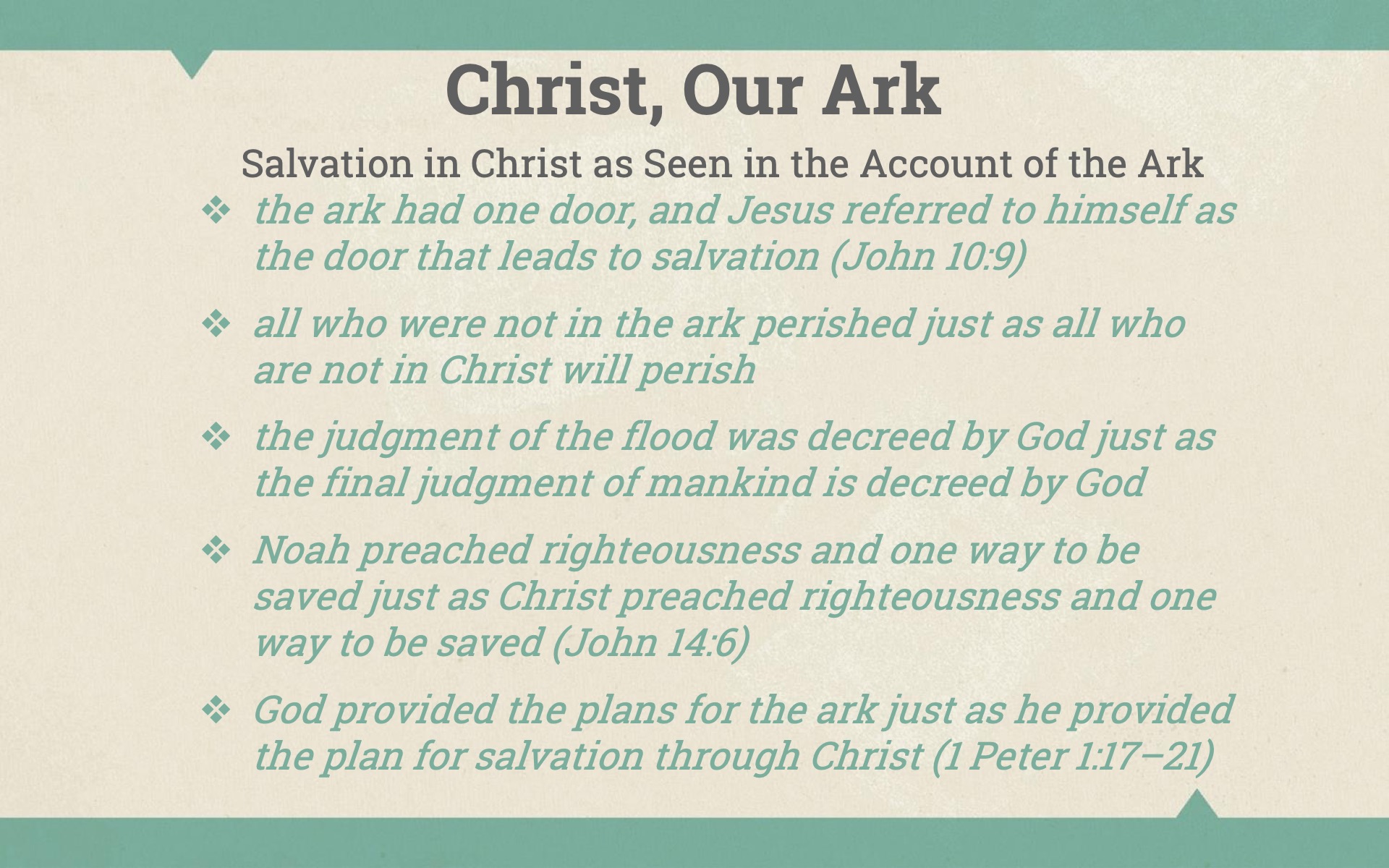 Christ, Our Ark

Salvation in Christ as Seen in the Account of the Ark

❖ the ark had one door, and Jesus referred to himself as the door that leads to salvation (John 10:9)

❖ all who were not in the ark perished just as all who are not in Christ will perish

❖ the judgment of the flood was decreed by God just as the final judgment of mankind is decreed by God

❖ Noah preached righteousness and one way to be saved just as Christ preached righteousness and one way to be saved (John 14:6)

❖ God provided the plans for the ark just as he provided the plan for salvation through Christ (1 Peter 1:17–21)